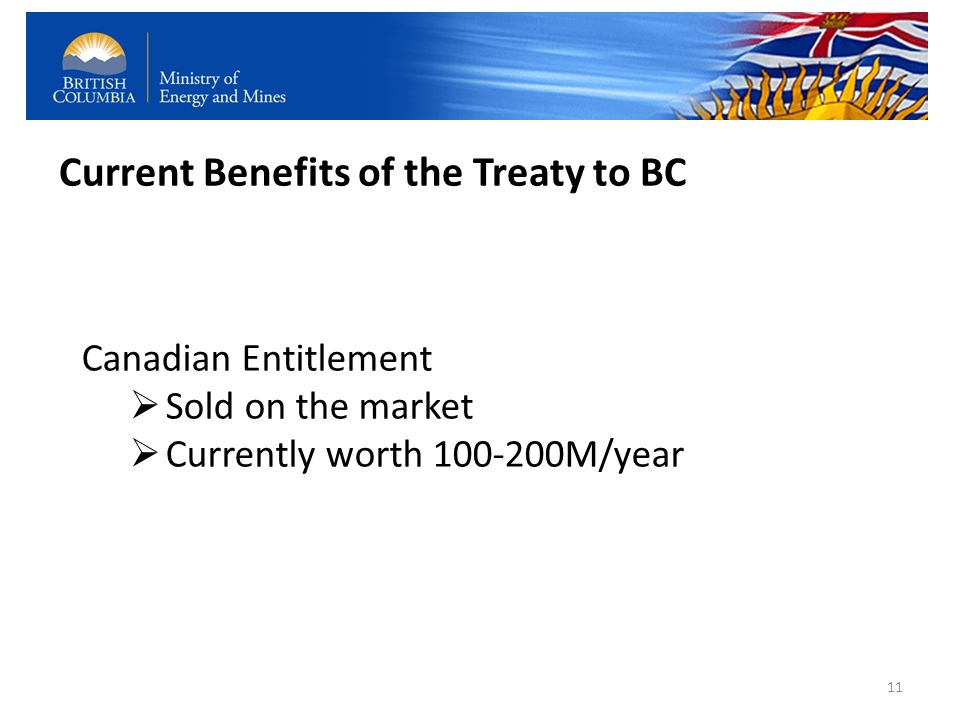 BRITISH COLUMBIA

Ministry of Energy and Mines

Current Benefits of the Treaty to BC

Canadian Entitlement
➢ Sold on the market
➢ Currently worth 100-200M/year

11